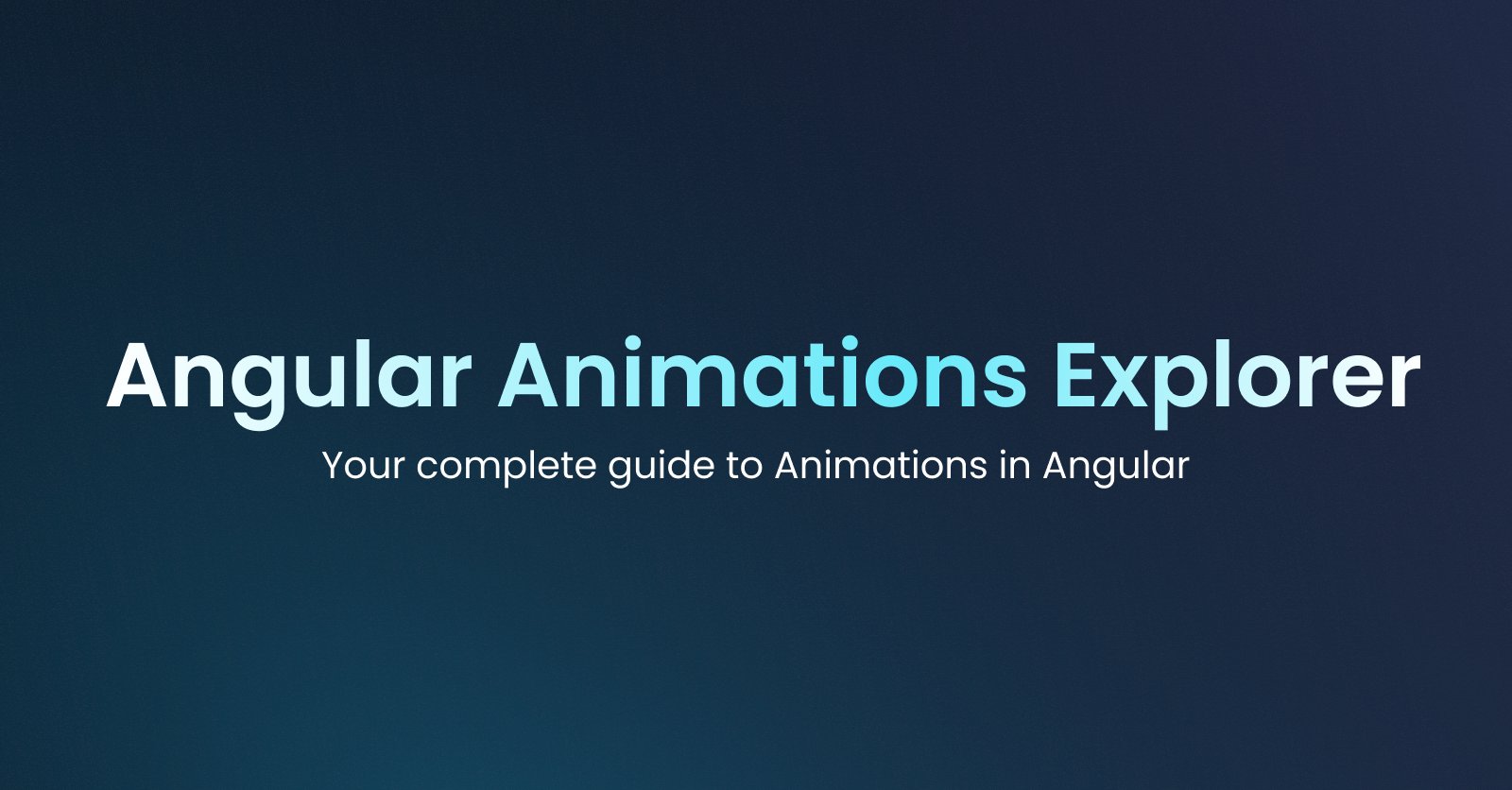 Angular Animations Explorer

Your complete guide to Animations in Angular